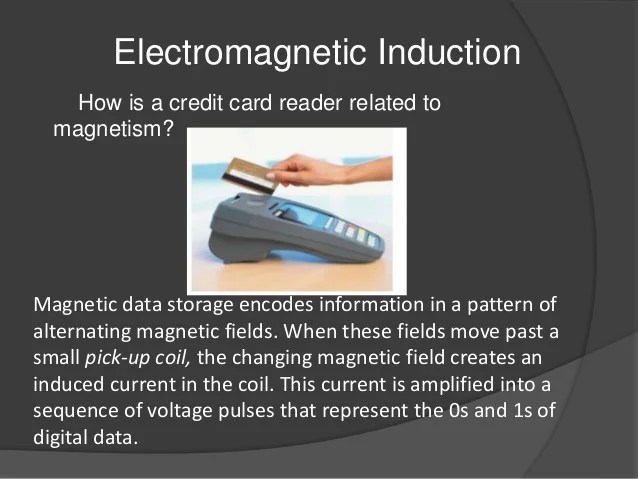 Electromagnetic Induction

How is a credit card reader related to magnetism?

Magnetic data storage encodes information in a pattern of alternating magnetic fields. When these fields move past a small pick-up coil, the changing magnetic field creates an induced current in the coil. This current is amplified into a sequence of voltage pulses that represent the 0s and 1s of digital data.